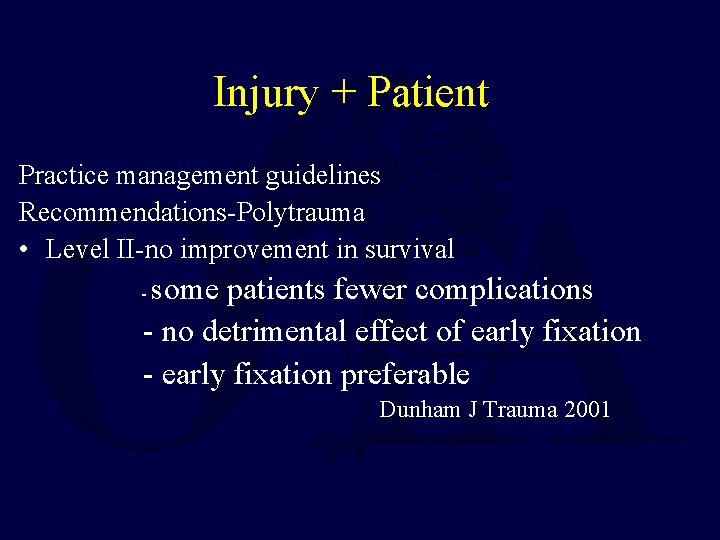 Injury + Patient

Practice management guidelines
Recommendations-Polytrauma

• Level II-no improvement in survival

- some patients fewer complications

- no detrimental effect of early fixation

- early fixation preferable

Dunham J Trauma 2001